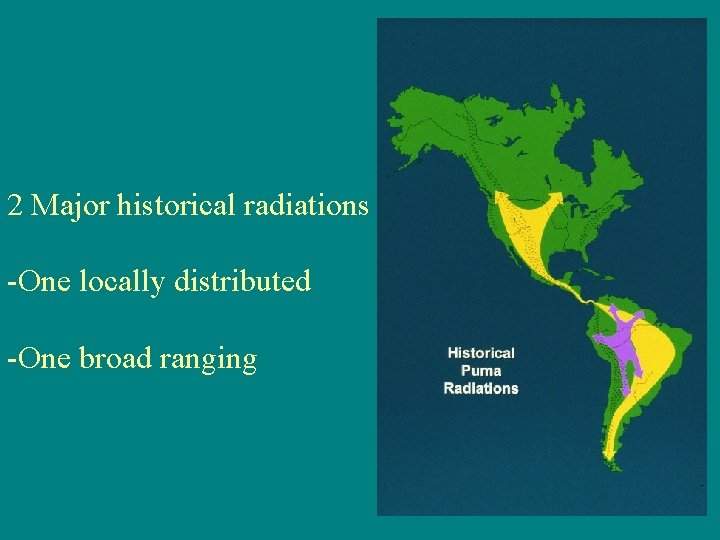 2 Major historical radiations

-One locally distributed

-One broad ranging

Historical Puma Radiations